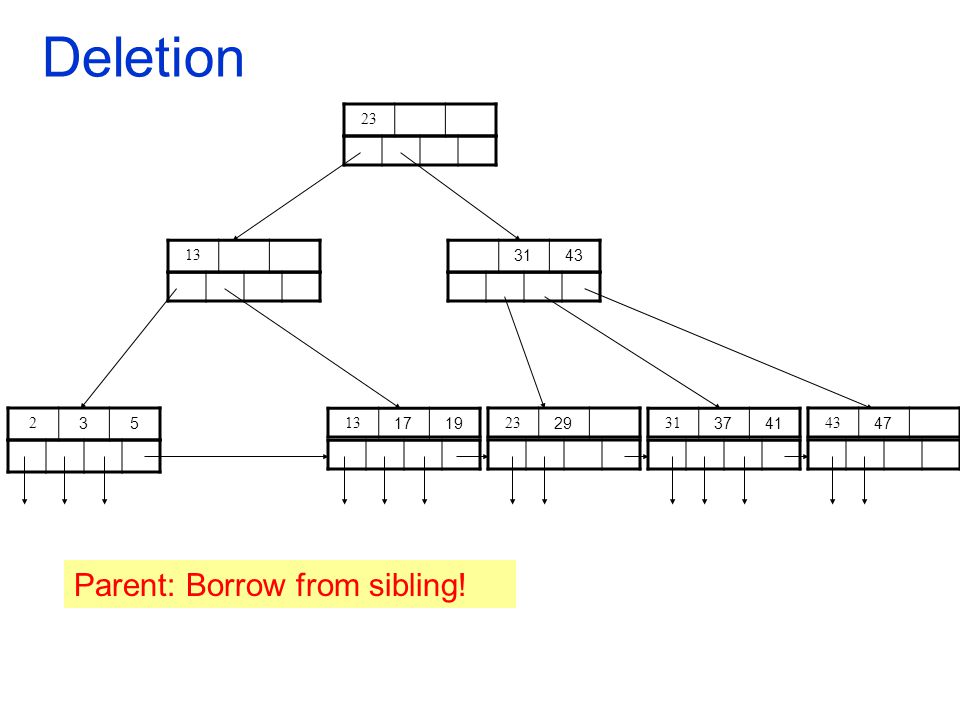 Deletion

23

13

31 43

2 3 5

13 17 19

23 29

31 37 41

43 47

Parent: Borrow from sibling!